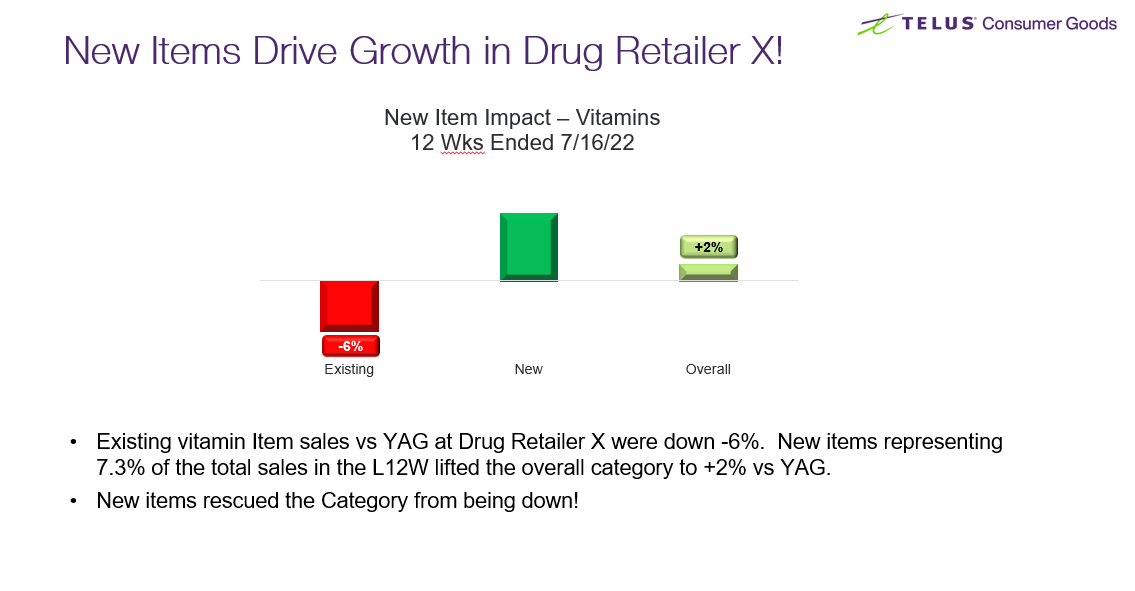 TELUS Consumer Goods

New Items Drive Growth in Drug Retailer X!

New Item Impact – Vitamins
12 Wks Ended 7/16/22

+2%

-6%

Existing

New

Overall

• Existing vitamin Item sales vs YAG at Drug Retailer X were down -6%. New items representing 7.3% of the total sales in the L12W lifted the overall category to +2% vs YAG.

• New items rescued the Category from being down!